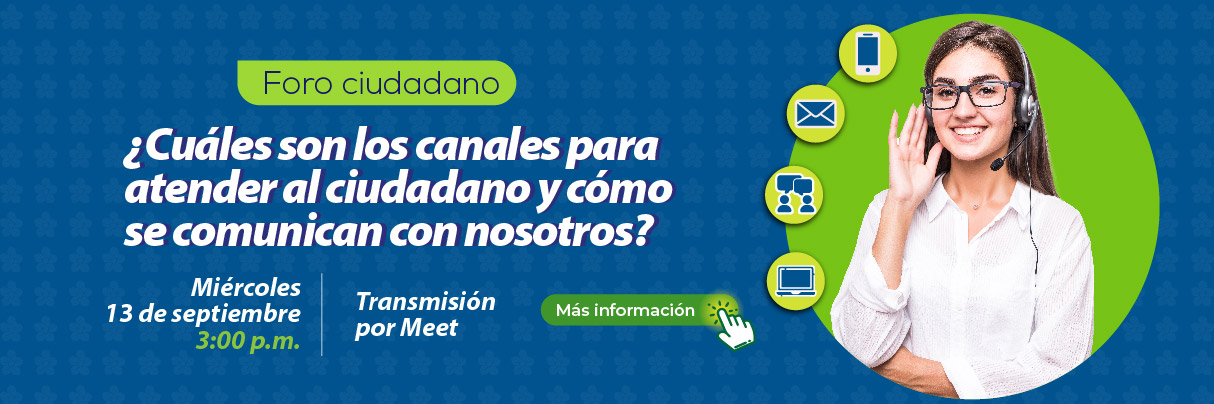 Foro ciudadano

¿Cuáles son los canales para atender al ciudadano y cómo se comunican con nosotros?

Miércoles
13 de septiembre
3:00 p.m.

Transmisión
por Meet

Más información